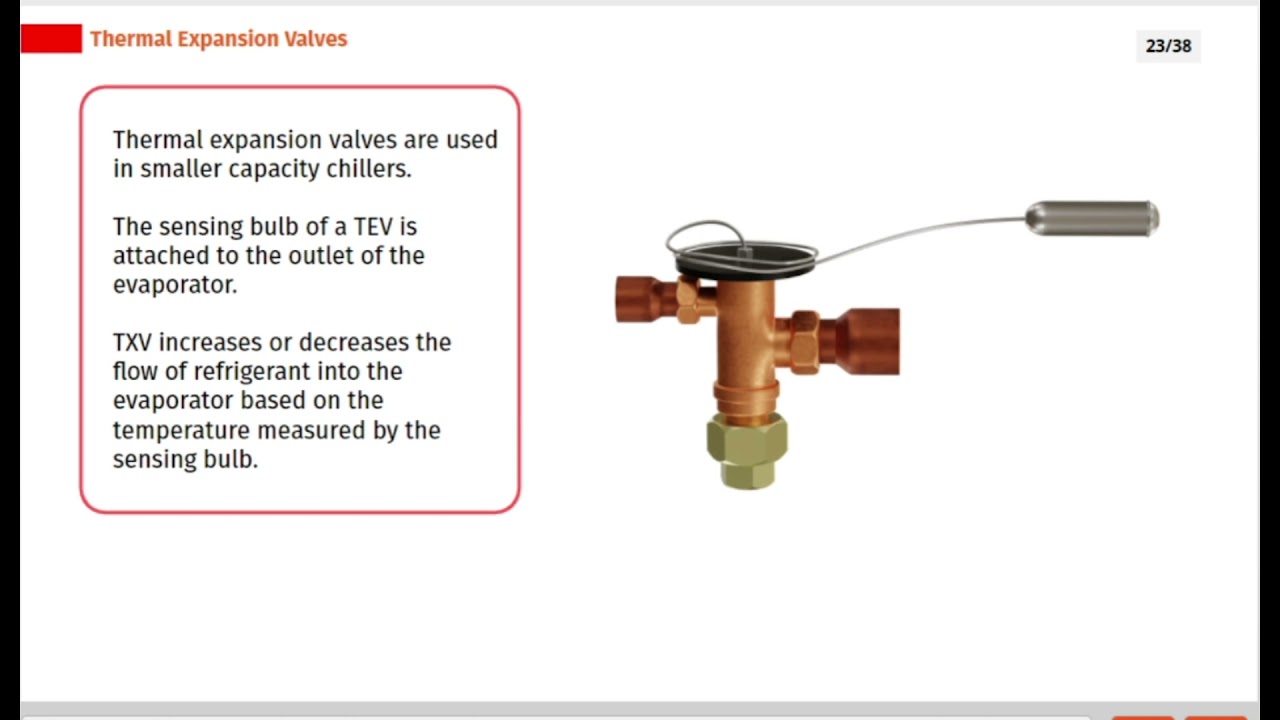 Thermal Expansion Valves

23/38

Thermal expansion valves are used in smaller capacity chillers.

The sensing bulb of a TEV is attached to the outlet of the evaporator.

TXV increases or decreases the flow of refrigerant into the evaporator based on the temperature measured by the sensing bulb.